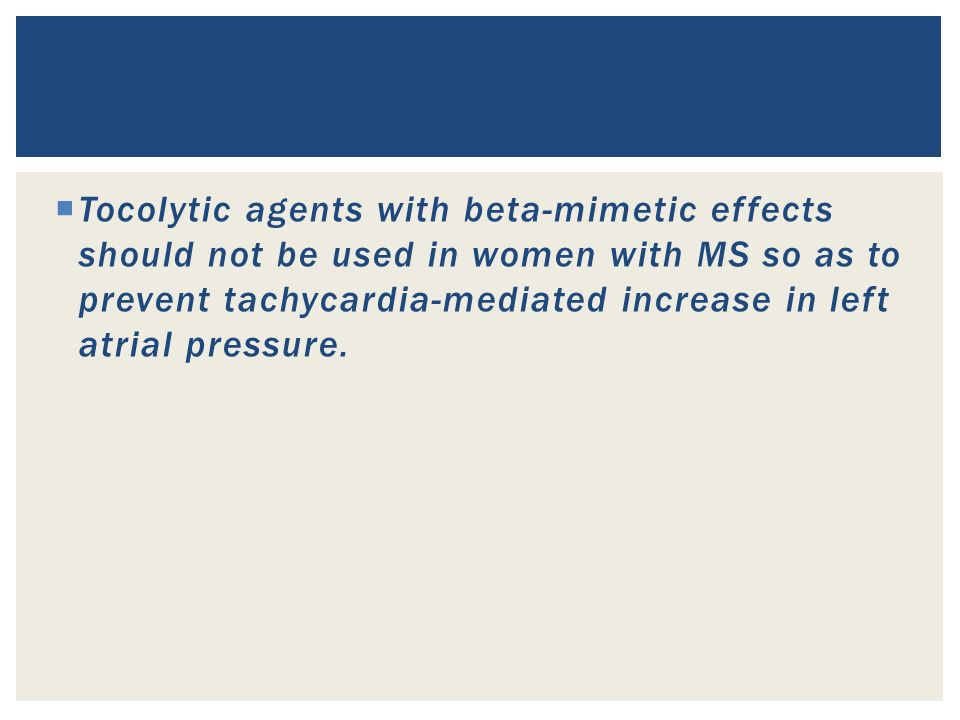 Tocolytic agents with beta-mimetic effects should not be used in women with MS so as to prevent tachycardia-mediated increase in left atrial pressure.